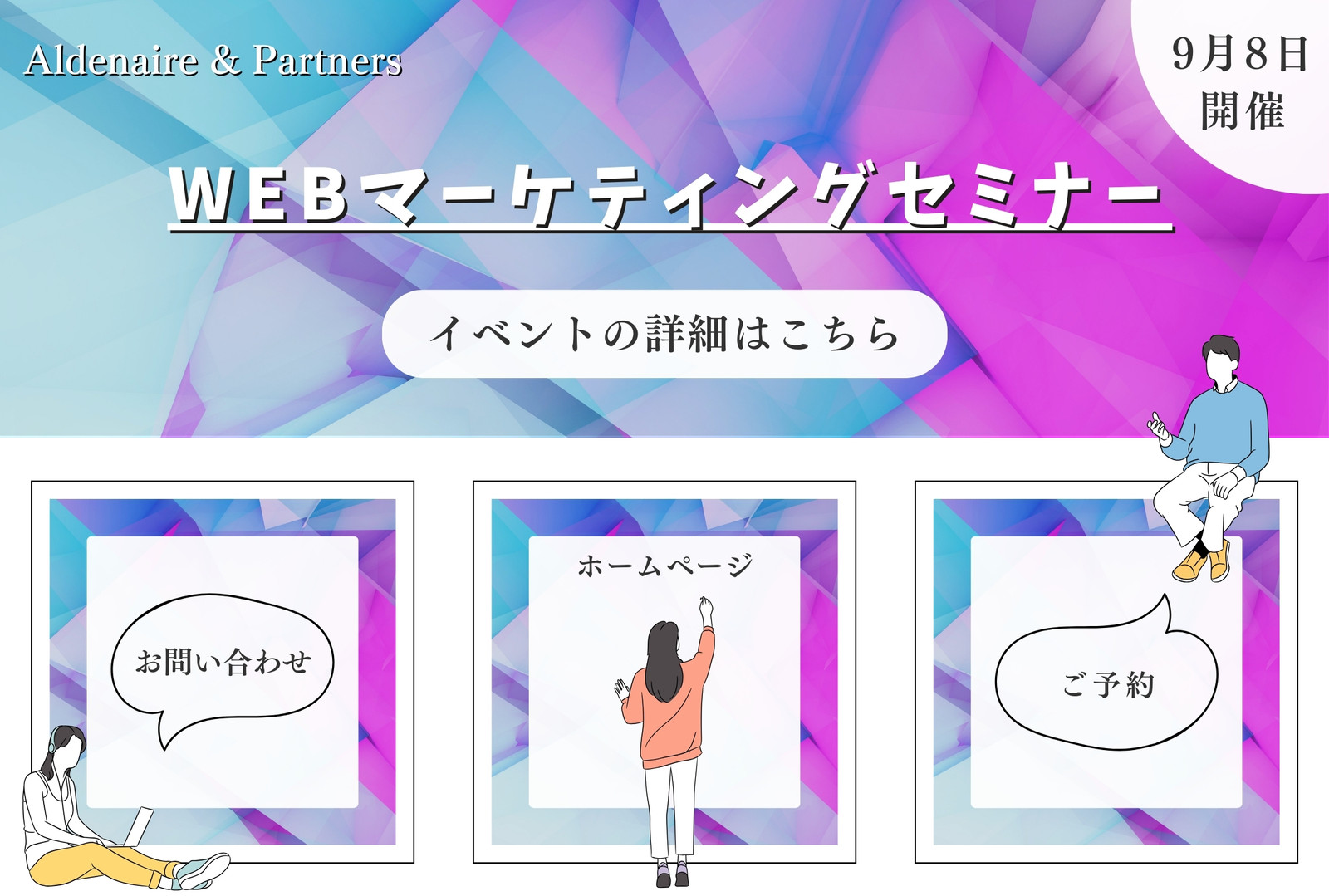 Aldenaire & Partners

9月8日
開催

WEBマーケティングセミナー

イベントの詳細はこちら

お問い合わせ

ホームページ

ご予約